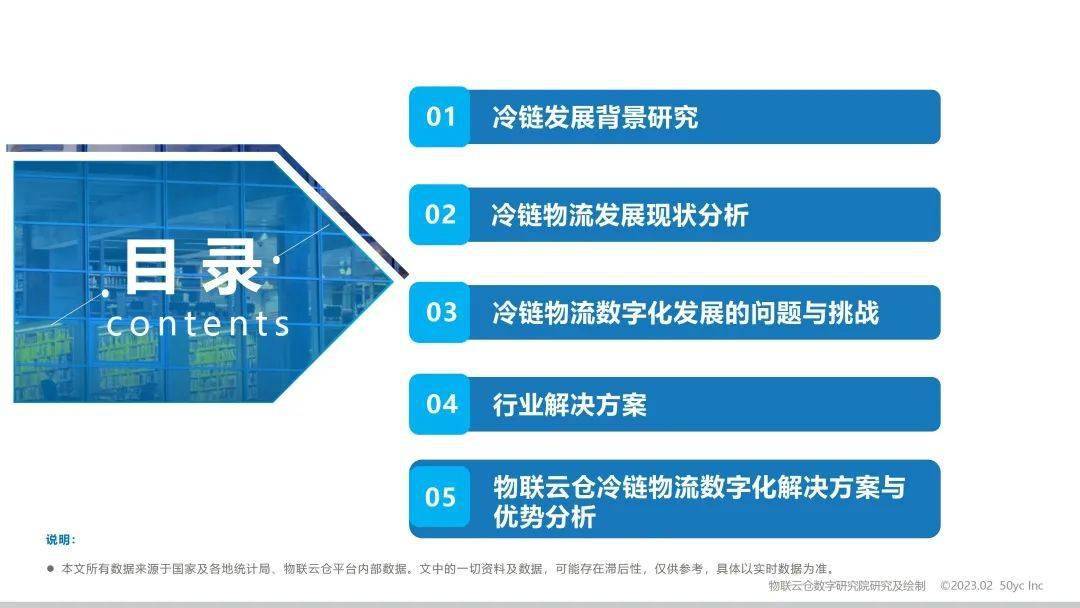 目录
contents

01 冷链发展背景研究

02 冷链物流发展现状分析

03 冷链物流数字化发展的问题与挑战

04 行业解决方案

05 物联云仓冷链物流数字化解决方案与优势分析

说明：

● 本文所有数据来源于国家及各地统计局、物联云仓平台内部数据。文中的一切资料及数据，可能存在滞后性，仅供参考，具体以实时数据为准。

物联云仓数字研究院研究及绘制 ©2023.02 50yc Inc